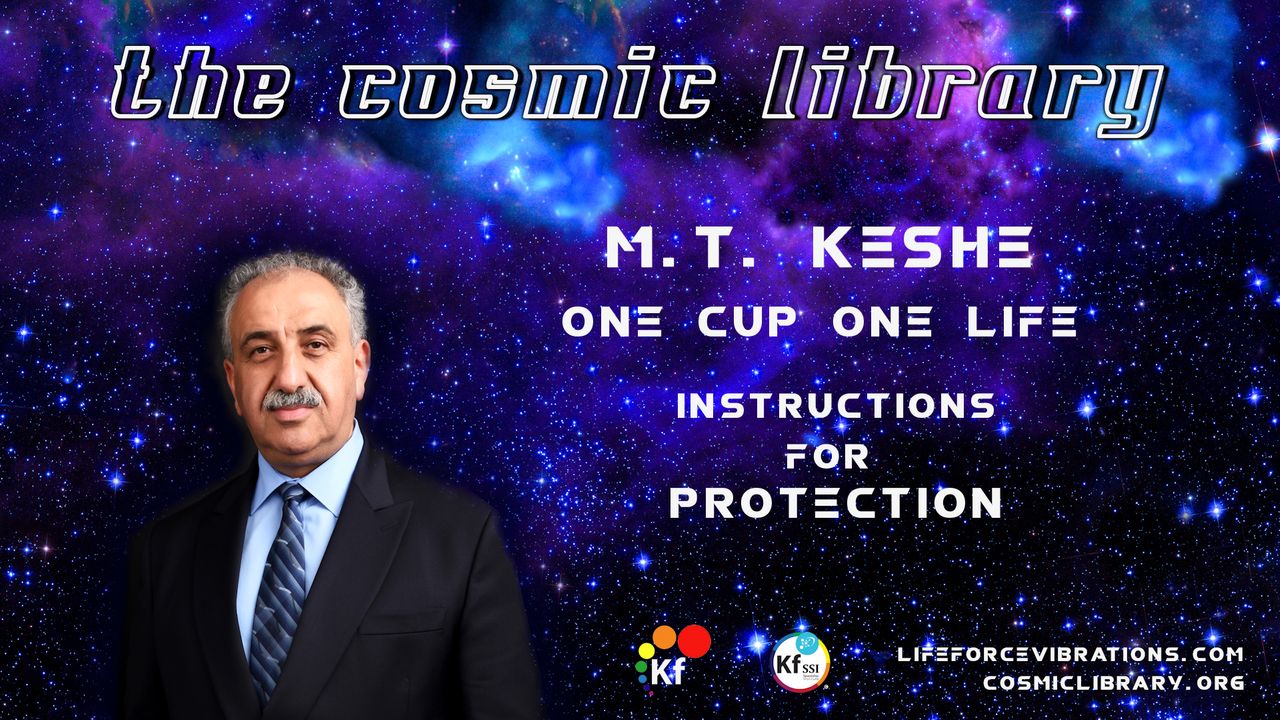 the cosmic library

M.T. KESHE

ONE CUP ONE LIFE

INSTRUCTIONS
FOR
PROTECTION

Kf

Kf SSI

LIFEFORCEVIBRATIONS.COM
COSMICLIBRARY.ORG